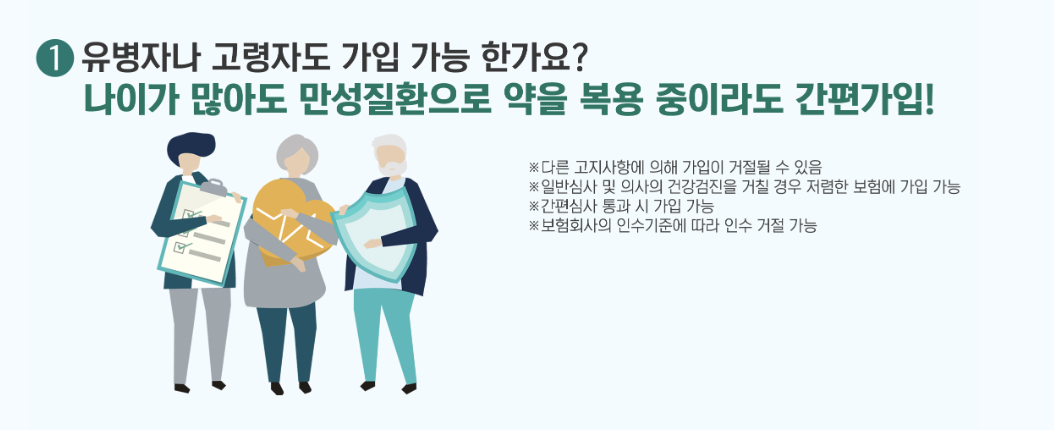 1 유병자나 고령자도 가입 가능 한가요?
나이가 많아도 만성질환으로 약을 복용 중이라도 간편가입!

※다른 고지사항에 의해 가입이 거절될 수 있음
※일반심사 및 의사의 건강검진을 거칠 경우 저렴한 보험에 가입 가능
※간편심사 통과 시 가입 가능
※보험회사의 인수기준에 따라 인수 거절 가능